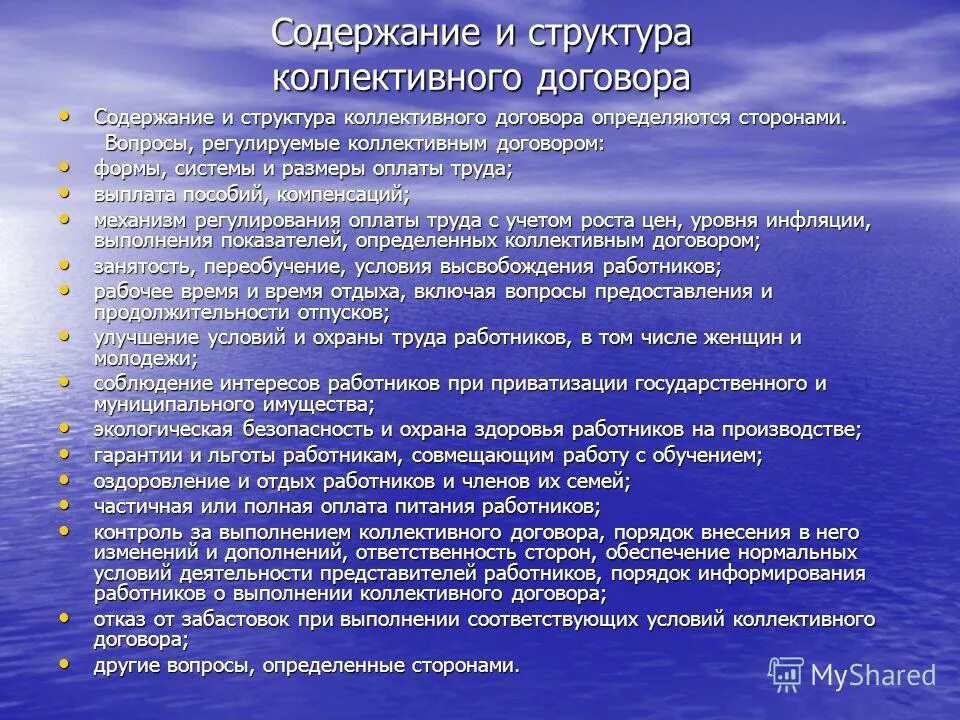 Содержание и структура коллективного договора

• Содержание и структура коллективного договора определяются сторонами.
Вопросы, регулируемые коллективным договором:
• формы, системы и размеры оплаты труда;
• выплата пособий, компенсаций;
• механизм регулирования оплаты труда с учетом роста цен, уровня инфляции, выполнения показателей, определенных коллективным договором;
• занятость, переобучение, условия высвобождения работников;
• рабочее время и время отдыха, включая вопросы предоставления и продолжительности отпусков;
• улучшение условий и охраны труда работников, в том числе женщин и молодежи;
• соблюдение интересов работников при приватизации государственного и муниципального имущества;
• экологическая безопасность и охрана здоровья работников на производстве;
• гарантии и льготы работникам, совмещающим работу с обучением;
• оздоровление и отдых работников и членов их семей;
• частичная или полная оплата питания работников;
• контроль за выполнением коллективного договора, порядок внесения в него изменений и дополнений, ответственность сторон, обеспечение нормальных условий деятельности представителей работников, порядок информирования работников о выполнении коллективного договора;
• отказ от забастовок при выполнении соответствующих условий коллективного договора;
• другие вопросы, определенные сторонами.

MyShared